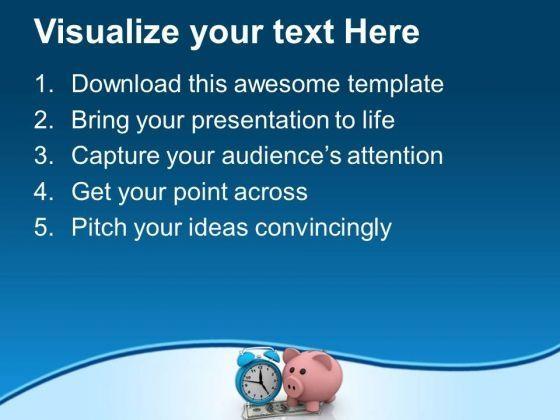 Visualize your text Here

1. Download this awesome template
2. Bring your presentation to life
3. Capture your audience's attention
4. Get your point across
5. Pitch your ideas convincingly